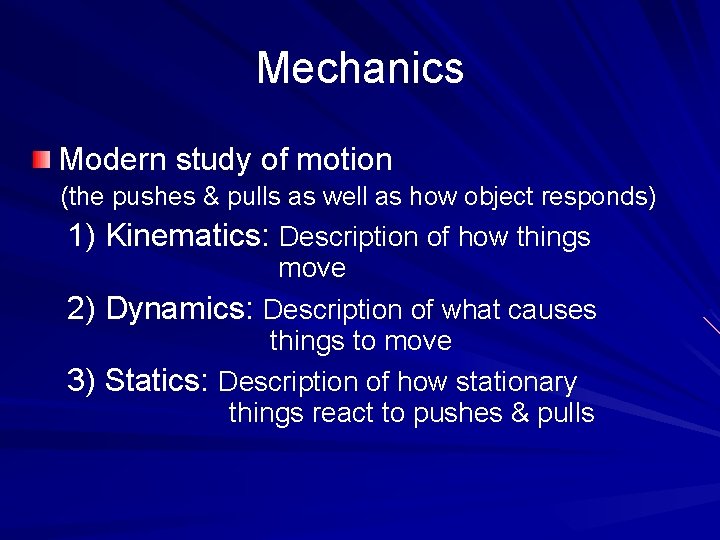 Mechanics

Modern study of motion
(the pushes & pulls as well as how object responds)

1) Kinematics: Description of how things move

2) Dynamics: Description of what causes things to move

3) Statics: Description of how stationary things react to pushes & pulls